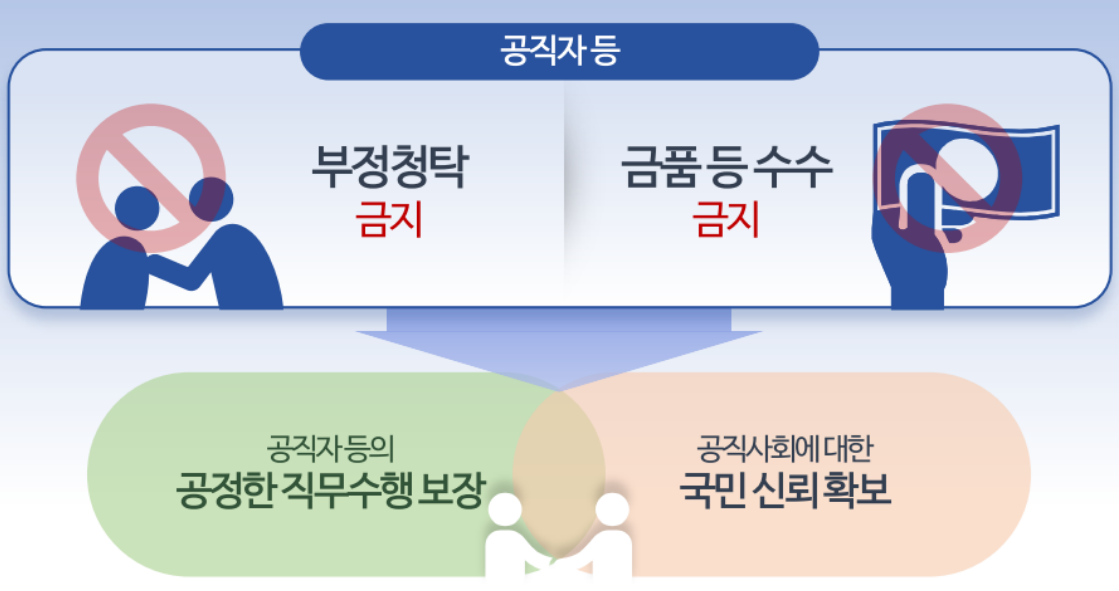 공직자 등

부정청탁
금지

금품 등 수수
금지

공직자 등의
공정한 직무수행 보장

공직사회에 대한
국민 신뢰 확보